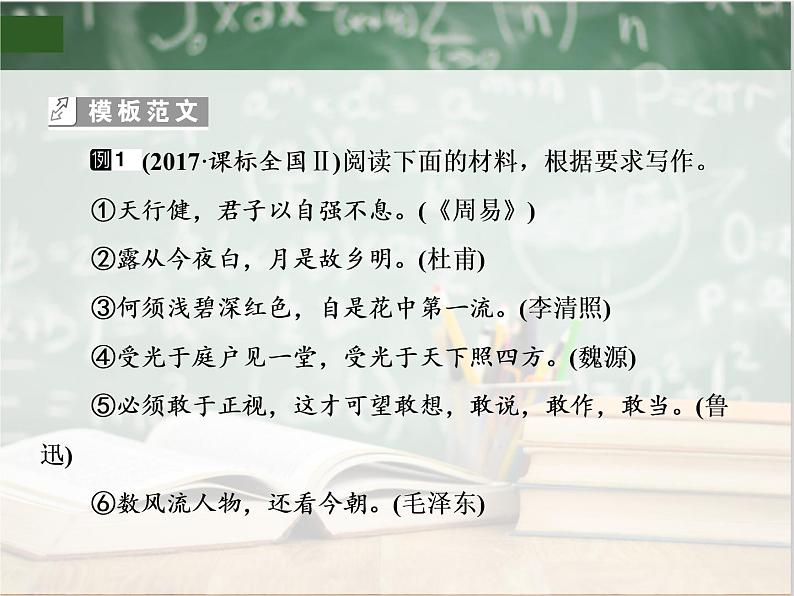 模板范文

例1 (2017·课标全国Ⅱ)阅读下面的材料，根据要求写作。

①天行健，君子以自强不息。(《周易》)

②露从今夜白，月是故乡明。(杜甫)

③何须浅碧深红色，自是花中第一流。(李清照)

④受光于庭户见一堂，受光于天下照四方。(魏源)

⑤必须敢于正视，这才可望敢想，敢说，敢作，敢当。(鲁迅)

⑥数风流人物，还看今朝。(毛泽东)